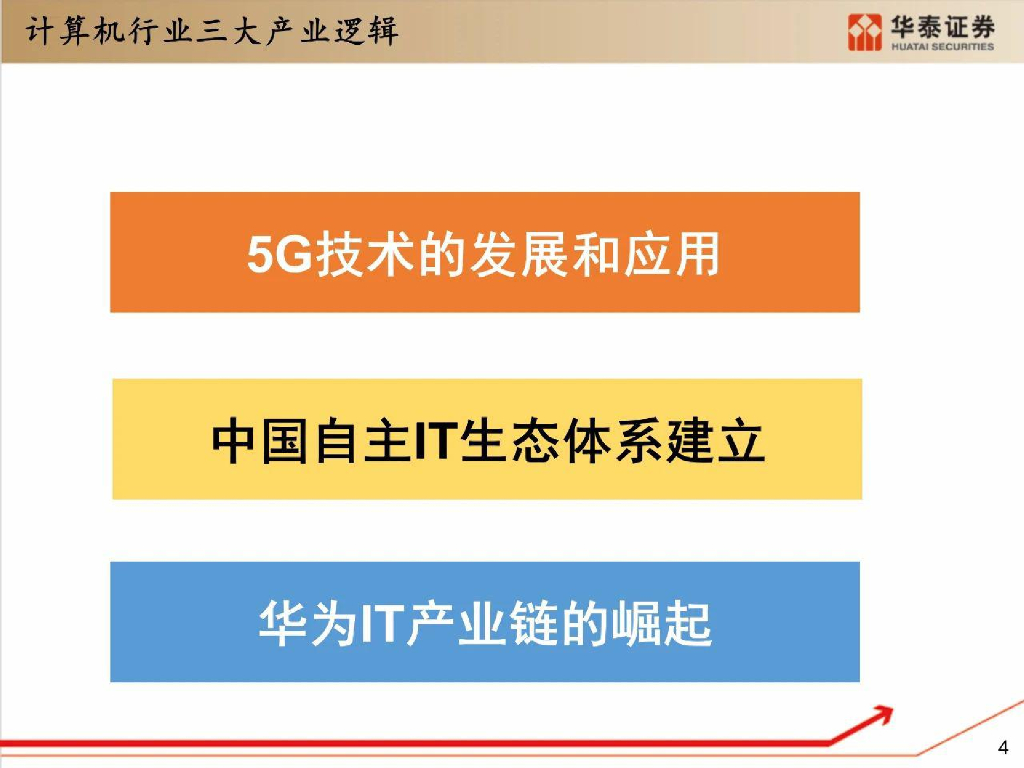 计算机行业三大产业逻辑

华泰证券
HUATAI SECURITIES

5G技术的发展和应用

中国自主IT生态体系建立

华为IT产业链的崛起

4